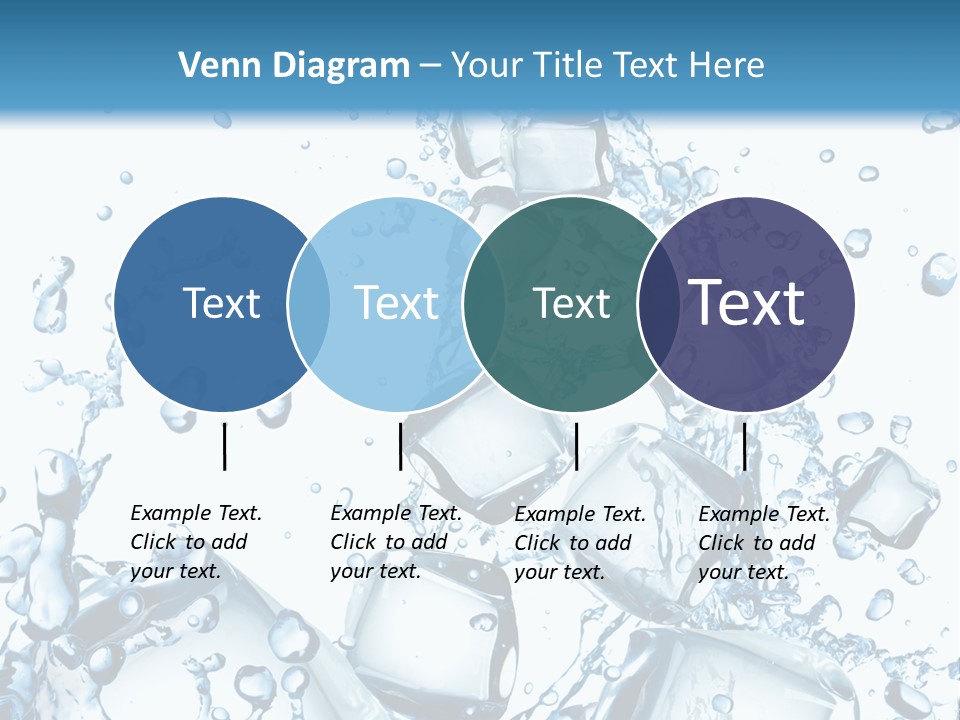 Venn Diagram – Your Title Text Here

Text

Text

Text

Text

Example Text. Click to add your text.

Example Text. Click to add your text.

Example Text. Click to add your text.

Example Text. Click to add your text.